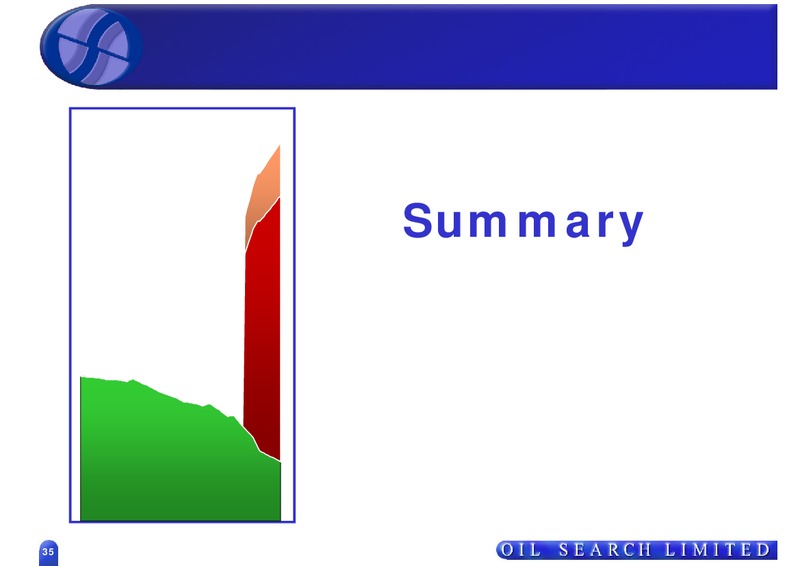 Summary

35

OIL SEARCH LIMITED